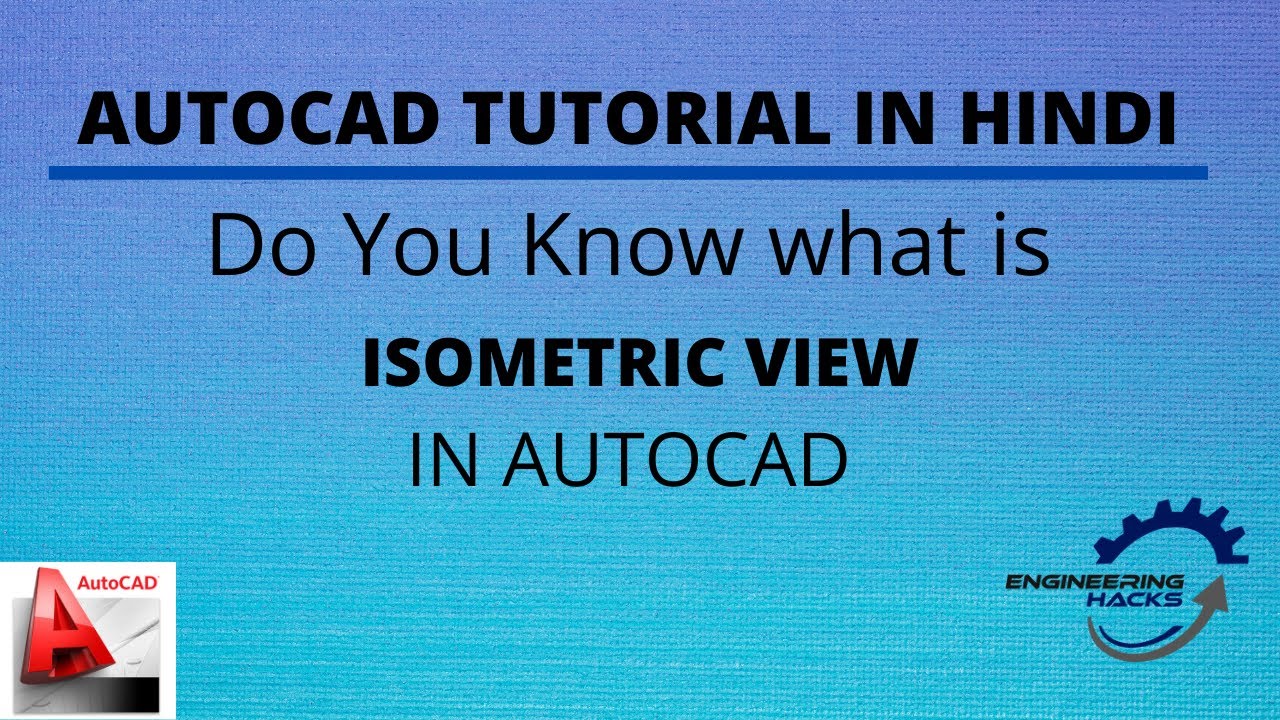 AUTOCAD TUTORIAL IN HINDI

Do You Know what is

ISOMETRIC VIEW

IN AUTOCAD

AutoCAD

ENGINEERING HACKS